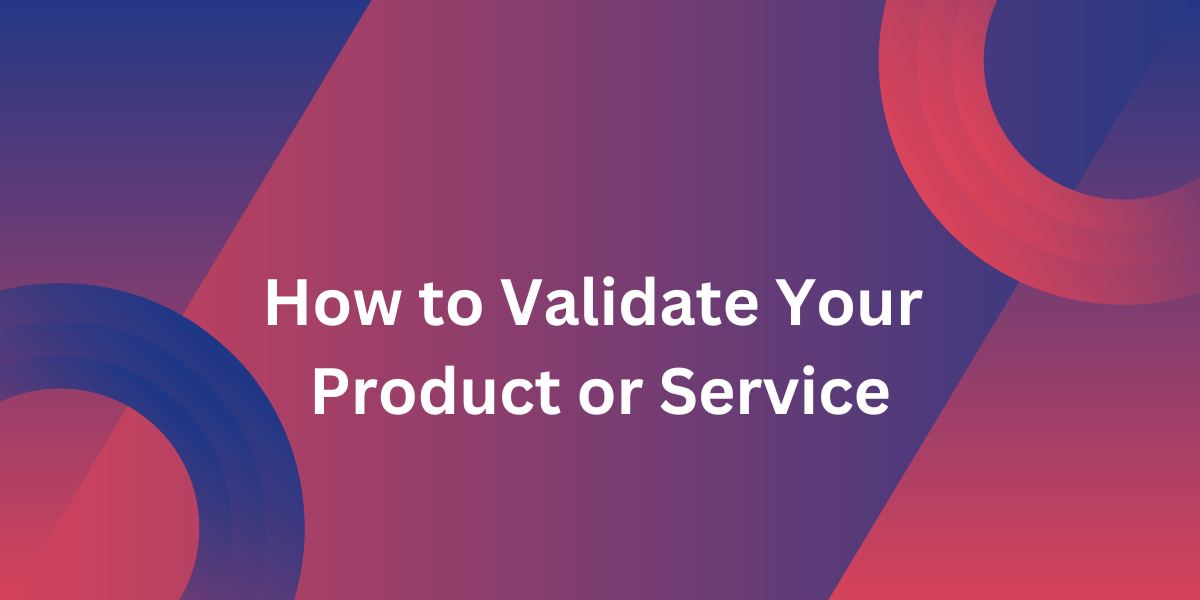 How to Validate Your Product or Service